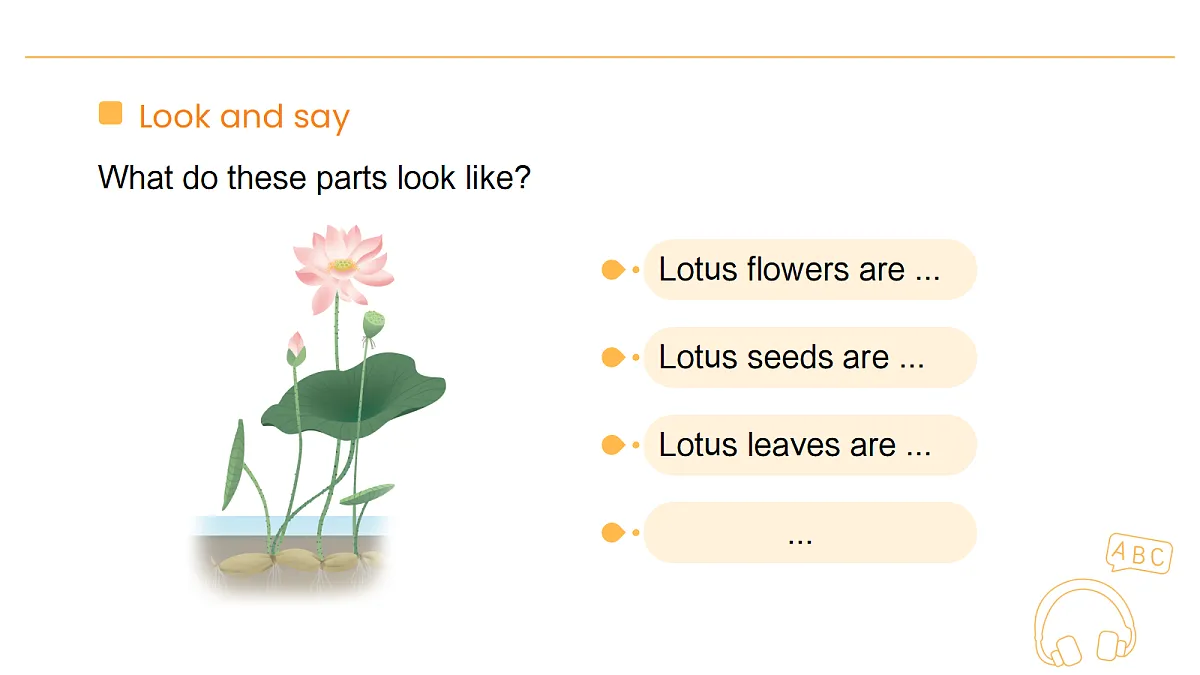 Look and say

What do these parts look like?

Lotus flowers are ...

Lotus seeds are ...

Lotus leaves are ...

...

ABC